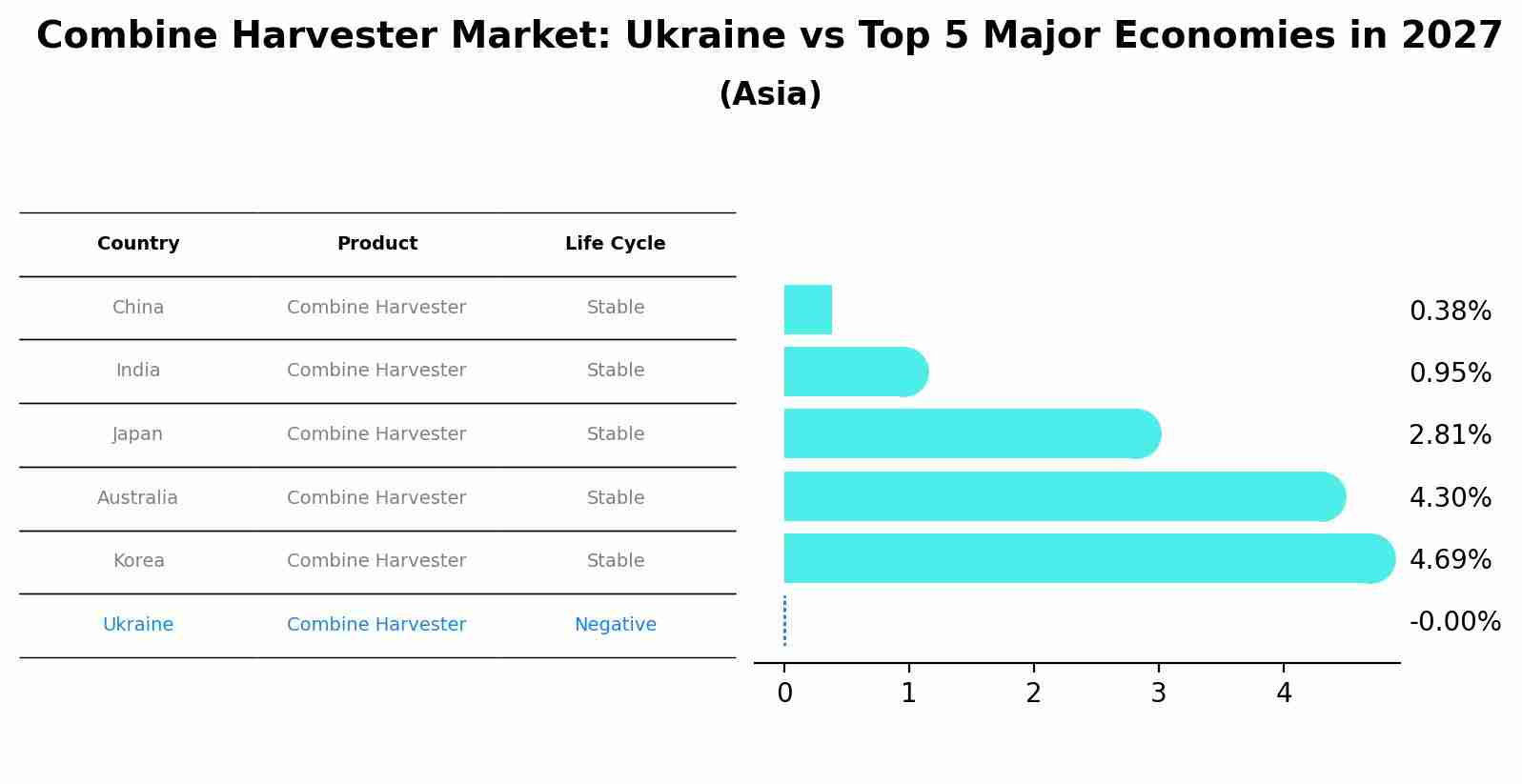 Combine Harvester Market: Ukraine vs Top 5 Major Economies in 2027
(Asia)

| Country | Product | Life Cycle |
|---|---|---|
| China | Combine Harvester | Stable |
| India | Combine Harvester | Stable |
| Japan | Combine Harvester | Stable |
| Australia | Combine Harvester | Stable |
| Korea | Combine Harvester | Stable |
| Ukraine | Combine Harvester | Negative |

0.38%
0.95%
2.81%
4.30%
4.69%
-0.00%

0 1 2 3 4